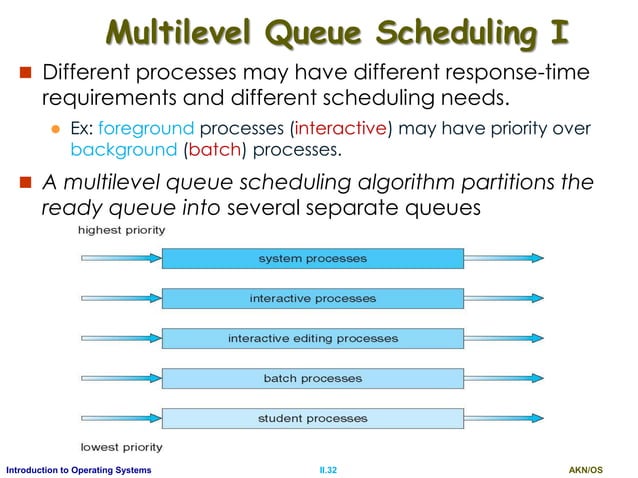 Multilevel Queue Scheduling I

Different processes may have different response-time requirements and different scheduling needs.

Ex: foreground processes (interactive) may have priority over background (batch) processes.

A multilevel queue scheduling algorithm partitions the ready queue into several separate queues

highest priority

system processes

interactive processes

interactive editing processes

batch processes

student processes

lowest priority

Introduction to Operating Systems II.32 AKN/OS